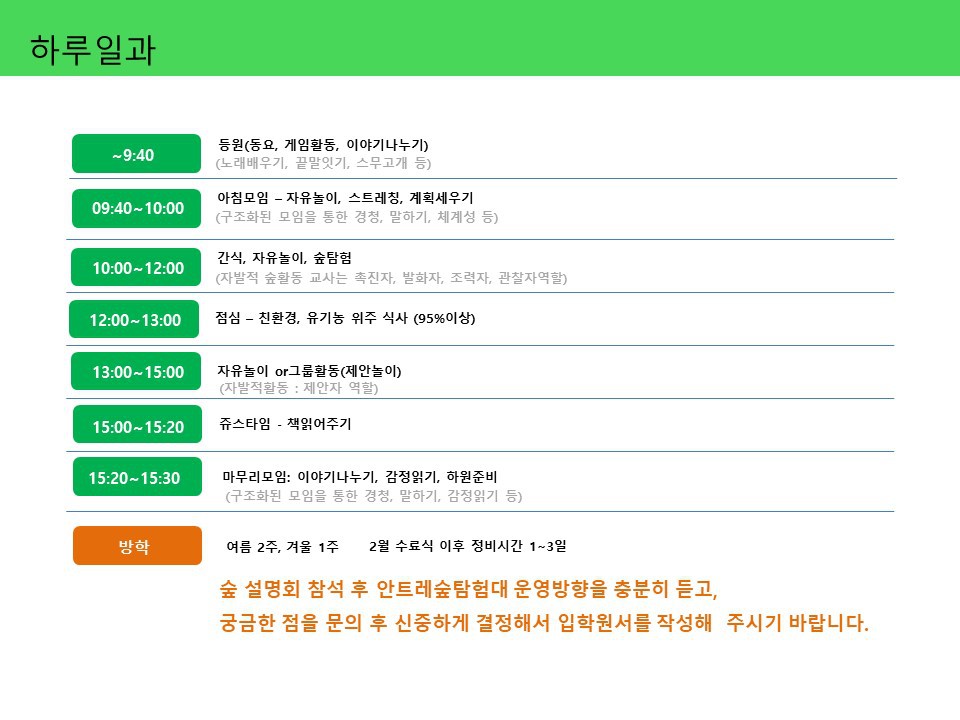 하루일과

~9:40
등원(동요, 게임활동, 이야기나누기)
(노래배우기, 끝말잇기, 스무고개 등)

09:40~10:00
아침모임 – 자유놀이, 스트레칭, 계획세우기
(구조화된 모임을 통한 경청, 말하기, 체계성 등)

10:00~12:00
간식, 자유놀이, 숲탐험
(자발적 숲활동 교사는 촉진자, 발화자, 조력자, 관찰자역할)

12:00~13:00
점심 – 친환경, 유기농 위주 식사 (95%이상)

13:00~15:00
자유놀이 or그룹활동(제안놀이)
(자발적활동 : 제안자 역할)

15:00~15:20
쥬스타임 - 책읽어주기

15:20~15:30
마무리모임: 이야기나누기, 감정읽기, 하원준비
(구조화된 모임을 통한 경청, 말하기, 감정읽기 등)

방학
여름 2주, 겨울 1주 2월 수료식 이후 정비시간 1~3일

숲 설명회 참석 후 안트레숲탐험대 운영방향을 충분히 듣고,
궁금한 점을 문의 후 신중하게 결정해서 입학원서를 작성해 주시기 바랍니다.